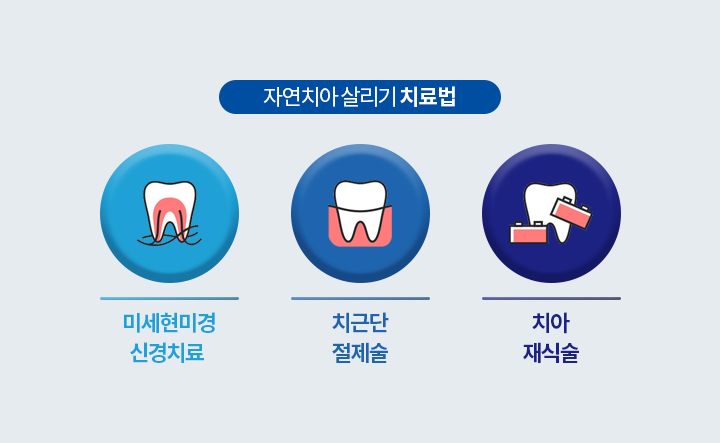 자연치아 살리기 치료법

미세현미경 신경치료

치근단 절제술

치아 재식술